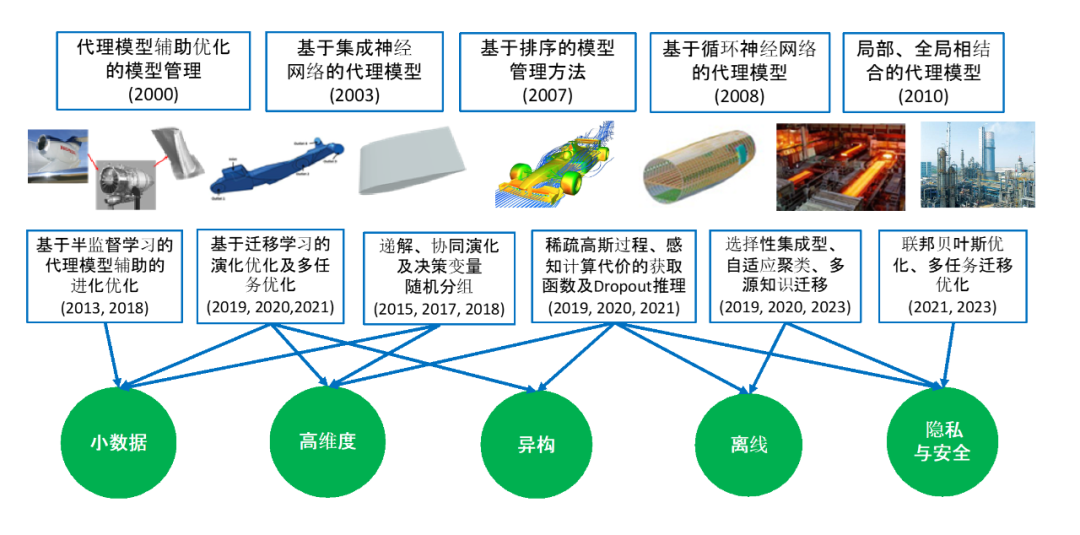 代理模型辅助优化的模型管理
(2000)

基于集成神经网络的代理模型
(2003)

基于排序的模型管理方法
(2007)

基于循环神经网络的代理模型
(2008)

局部、全局相结合的代理模型
(2010)

基于半监督学习的代理模型辅助的进化优化
(2013, 2018)

基于迁移学习的演化优化及多任务优化
(2019, 2020,2021)

递解、协同演化及决策变量随机分组
(2015, 2017, 2018)

稀疏高斯过程、感知计算代价的获取函数及Dropout推理
(2019, 2020, 2021)

选择性集成型、自适应聚类、多源知识迁移
(2019, 2020, 2023)

联邦贝叶斯优化、多任务迁移优化
(2021, 2023)

小数据

高维度

异构

离线

隐私与安全